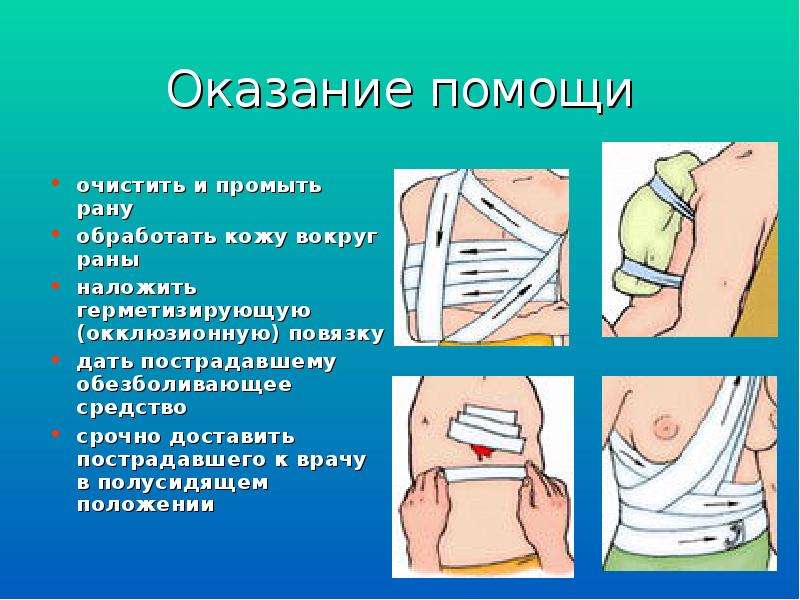 Оказание помощи

• очистить и промыть рану
• обработать кожу вокруг раны
• наложить герметизирующую (окклюзионную) повязку
• дать пострадавшему обезболивающее средство
• срочно доставить пострадавшего к врачу в полусидящем положении